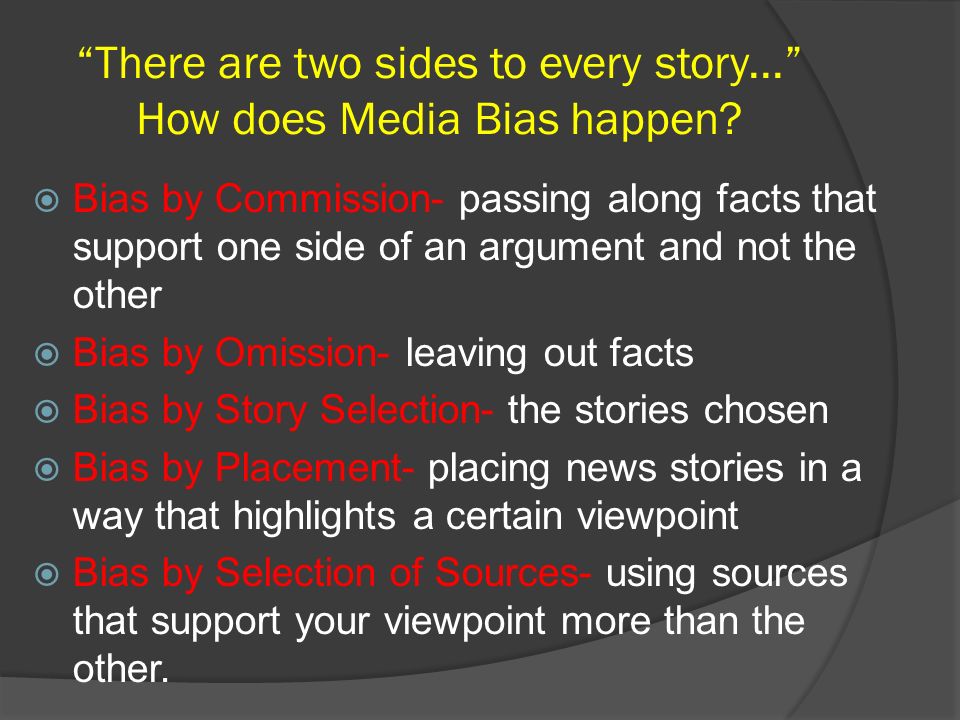 “There are two sides to every story…”
How does Media Bias happen?

Bias by Commission- passing along facts that support one side of an argument and not the other

Bias by Omission- leaving out facts

Bias by Story Selection- the stories chosen

Bias by Placement- placing news stories in a way that highlights a certain viewpoint

Bias by Selection of Sources- using sources that support your viewpoint more than the other.